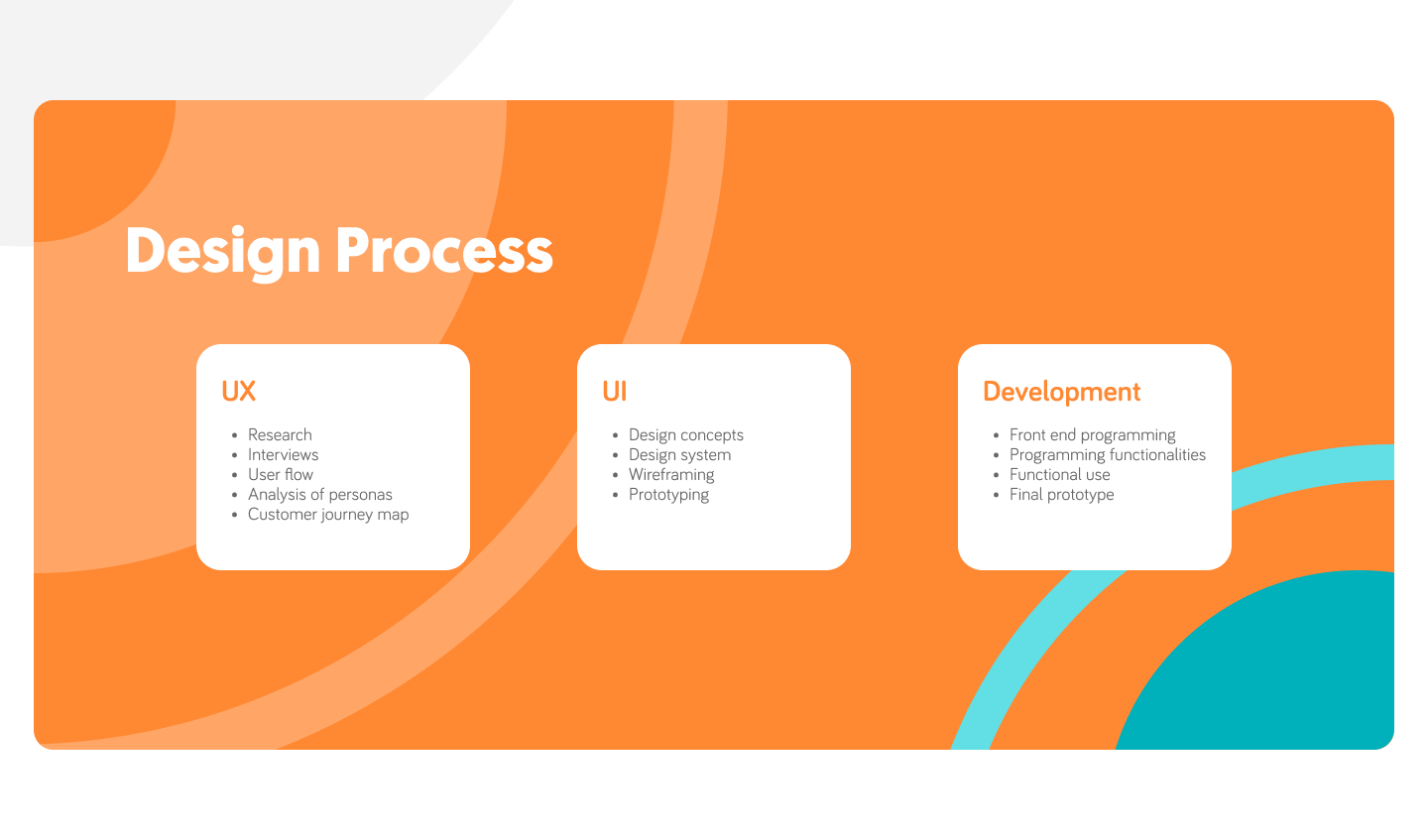 Design Process

UX

- Research
- Interviews
- User flow
- Analysis of personas
- Customer journey map

UI

- Design concepts
- Design system
- Wireframing
- Prototyping

Development

- Front end programming
- Programming functionalities
- Functional use
- Final prototype